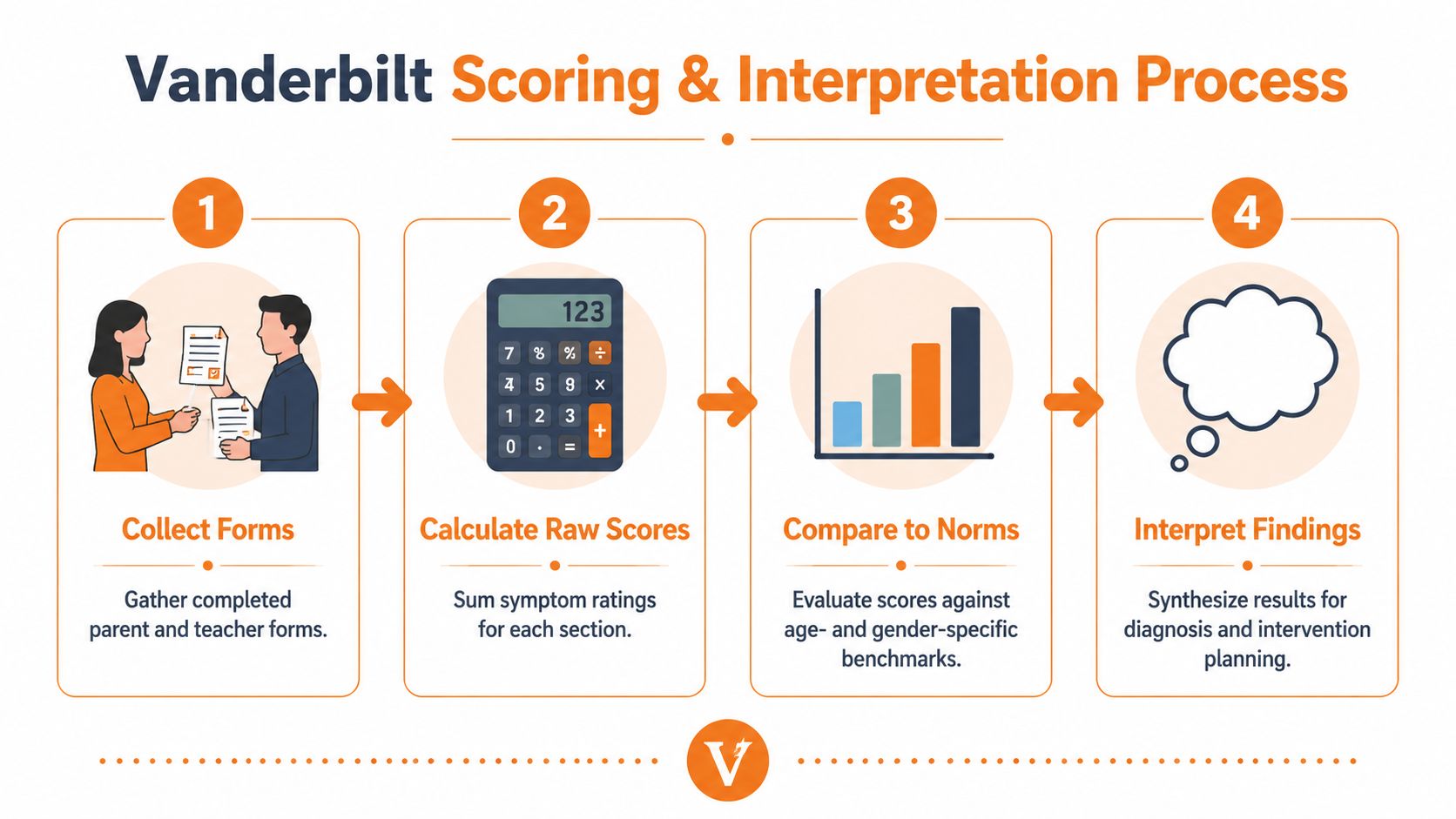 Vanderbilt Scoring & Interpretation Process

1

Collect Forms

Gather completed parent and teacher forms.

2

123

7 % % ÷
4 5 9 ×
1 2 3 +
0 . =

Calculate Raw Scores

Sum symptom ratings for each section.

3

Compare to Norms

Evaluate scores against age- and gender-specific benchmarks.

4

Interpret Findings

Synthesize results for diagnosis and intervention planning.

V